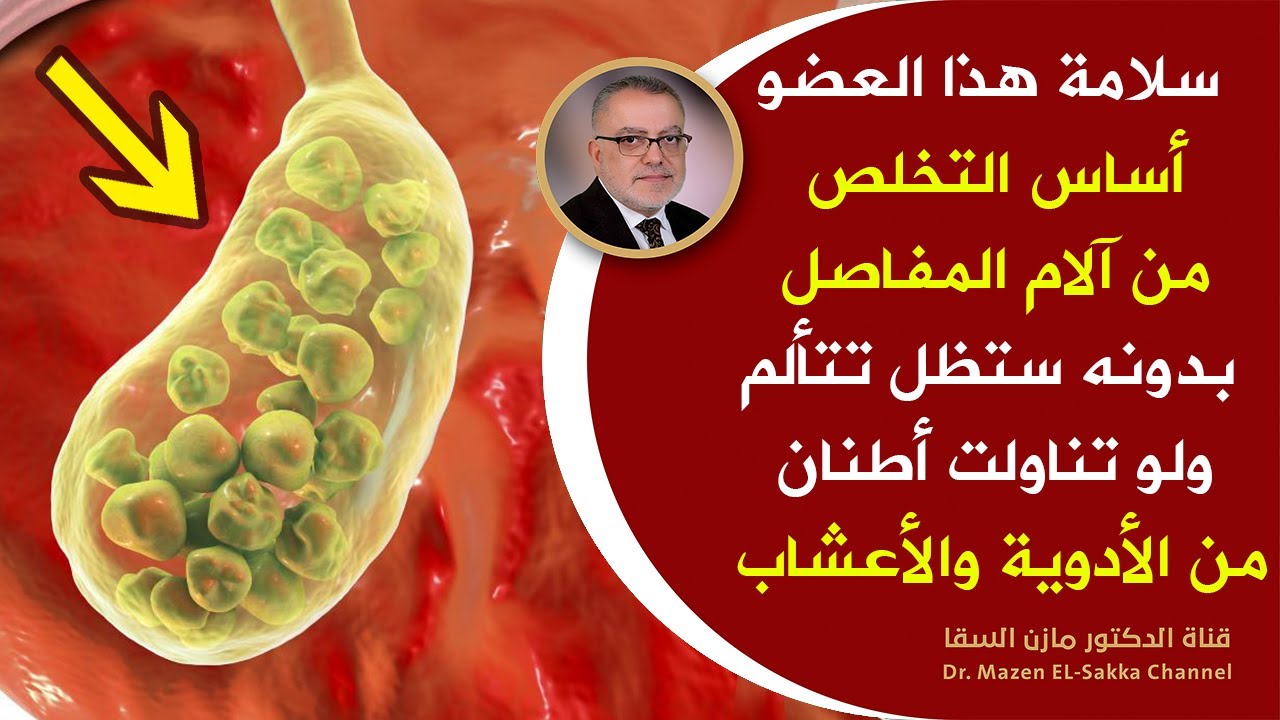 سلامة هذا العضو
أساس التخلص
من آلام المفاصل
بدونه ستظل تتألم
ولو تناولت أطنان
من الأدوية والأعشاب

قناة الدكتور مازن السقا
Dr. Mazen EL-Sakka Channel